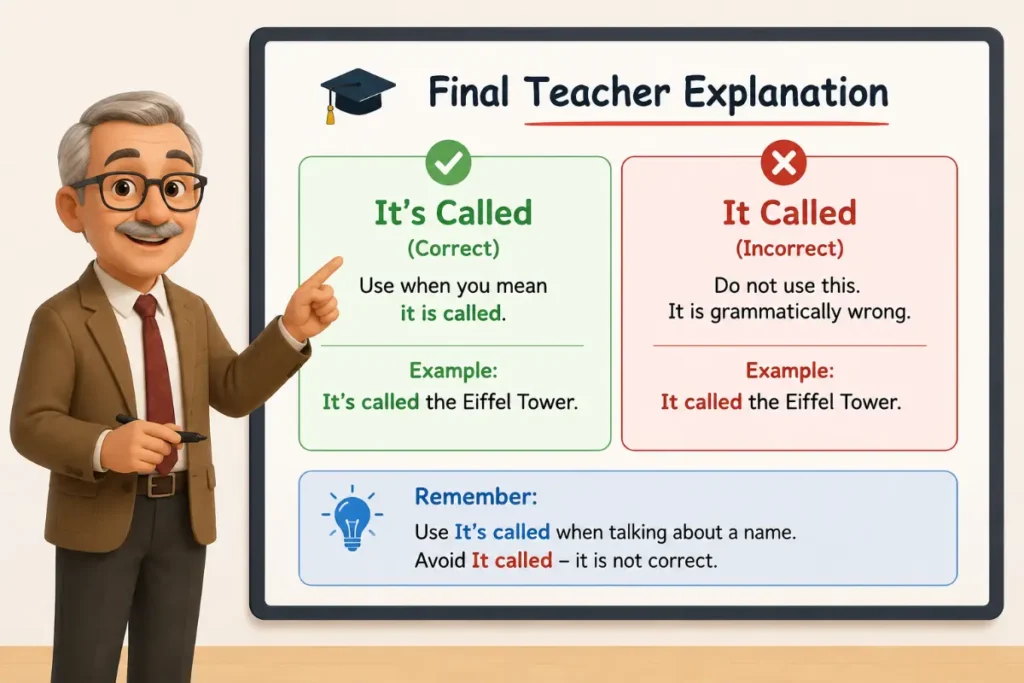 Final Teacher Explanation

It's Called
(Correct)
Use when you mean it is called.

Example:
It's called the Eiffel Tower.

It Called
(Incorrect)
Do not use this. It is grammatically wrong.

Example:
It called the Eiffel Tower.

Remember:
Use It's called when talking about a name.
Avoid It called – it is not correct.